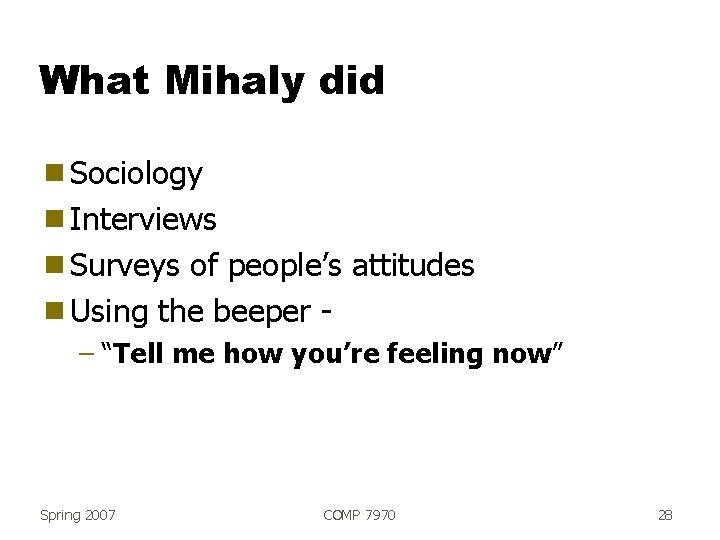 What Mihaly did

Sociology
Interviews
Surveys of people's attitudes
Using the beeper -
– "Tell me how you're feeling now"

Spring 2007 COMP 7970 28